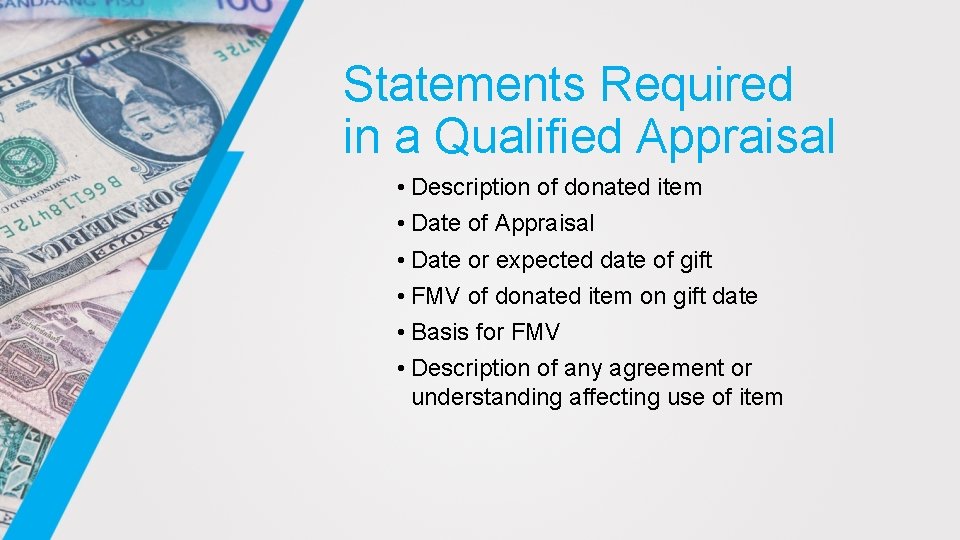 Statements Required in a Qualified Appraisal

• Description of donated item
• Date of Appraisal
• Date or expected date of gift
• FMV of donated item on gift date
• Basis for FMV
• Description of any agreement or understanding affecting use of item